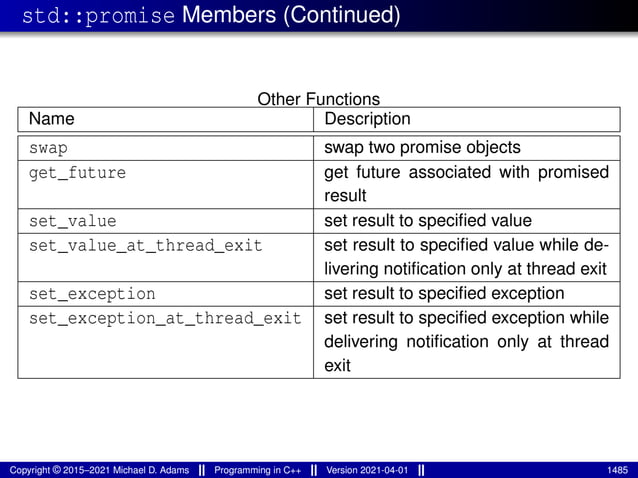 std::promise Members (Continued)

Other Functions

| Name | Description |
|---|---|
| swap | swap two promise objects |
| get_future | get future associated with promised result |
| set_value | set result to specified value |
| set_value_at_thread_exit | set result to specified value while delivering notification only at thread exit |
| set_exception | set result to specified exception |
| set_exception_at_thread_exit | set result to specified exception while delivering notification only at thread exit |

Copyright © 2015–2021 Michael D. Adams || Programming in C++ || Version 2021-04-01 || 1485